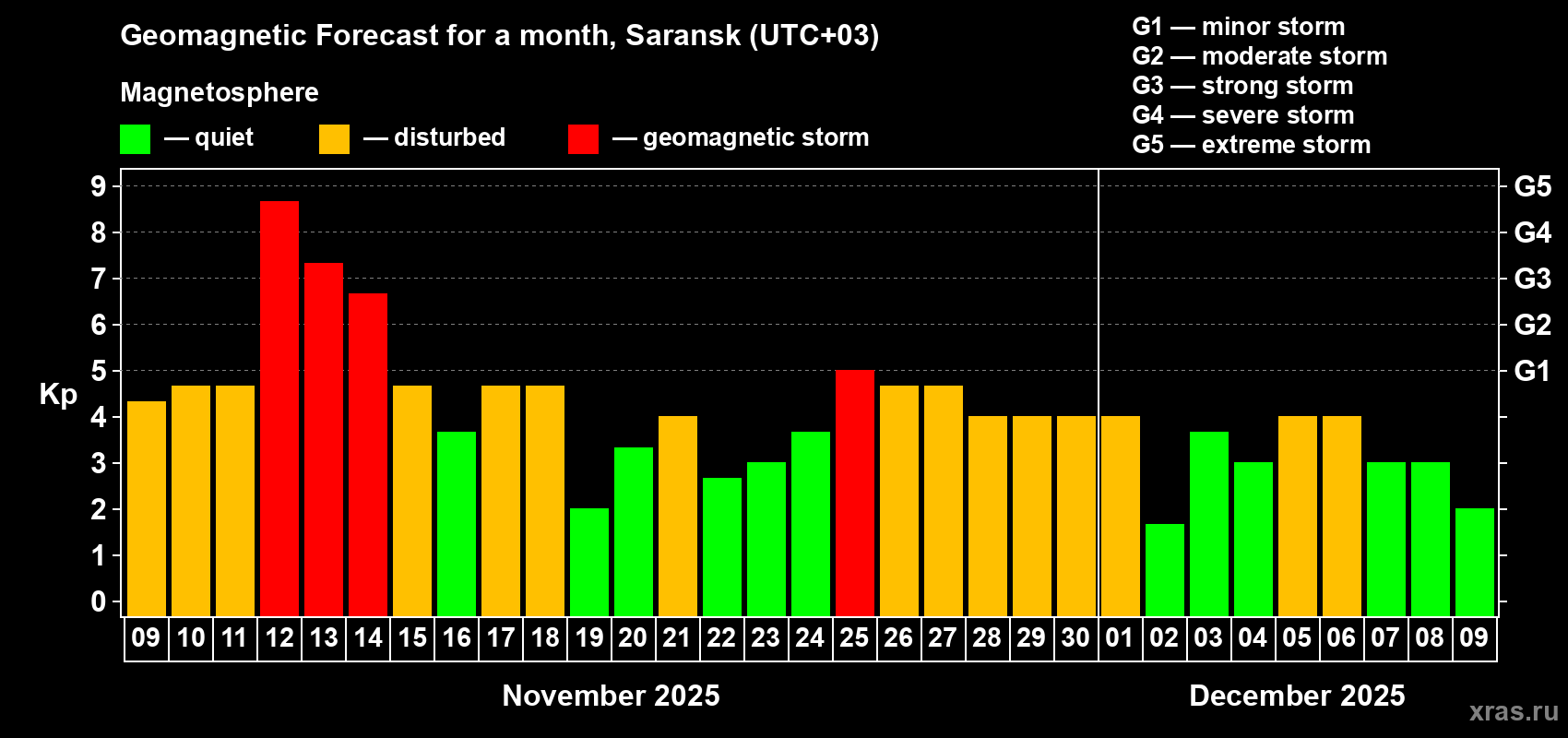 Geomagnetic Forecast for a month, Saransk (UTC+03)

Magnetosphere

— quiet — disturbed — geomagnetic storm

G1 — minor storm
G2 — moderate storm
G3 — strong storm
G4 — severe storm
G5 — extreme storm

Kp

9
8
7
6
5
4
3
2
1
0

G5
G4
G3
G2
G1

09 10 11 12 13 14 15 16 17 18 19 20 21 22 23 24 25 26 27 28 29 30 01 02 03 04 05 06 07 08 09

November 2025

December 2025

xras.ru